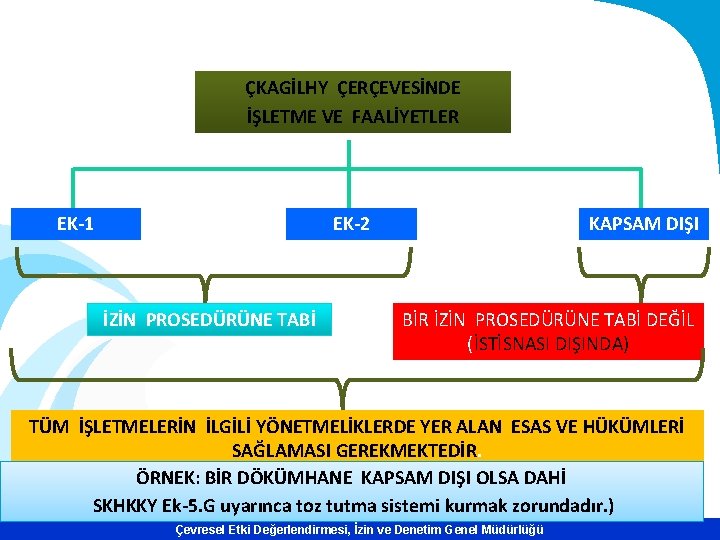 ÇKAGİLHY ÇERÇEVESİNDE
İŞLETME VE FAALİYETLER

EK-1

EK-2

KAPSAM DIŞI

İZİN PROSEDÜRÜNE TABİ

BİR İZİN PROSEDÜRÜNE TABİ DEĞİL
(İSTİSNASI DIŞINDA)

TÜM İŞLETMELERİN İLGİLİ YÖNETMELİKLERDE YER ALAN ESAS VE HÜKÜMLERİ SAĞLAMASI GEREKMEKTEDİR.

ÖRNEK: BİR DÖKÜMHANE KAPSAM DIŞI OLSA DAHİ
SKHKKY Ek-5.G uyarınca toz tutma sistemi kurmak zorundadır.)

Çevresel Etki Değerlendirmesi, İzin ve Denetim Genel Müdürlüğü